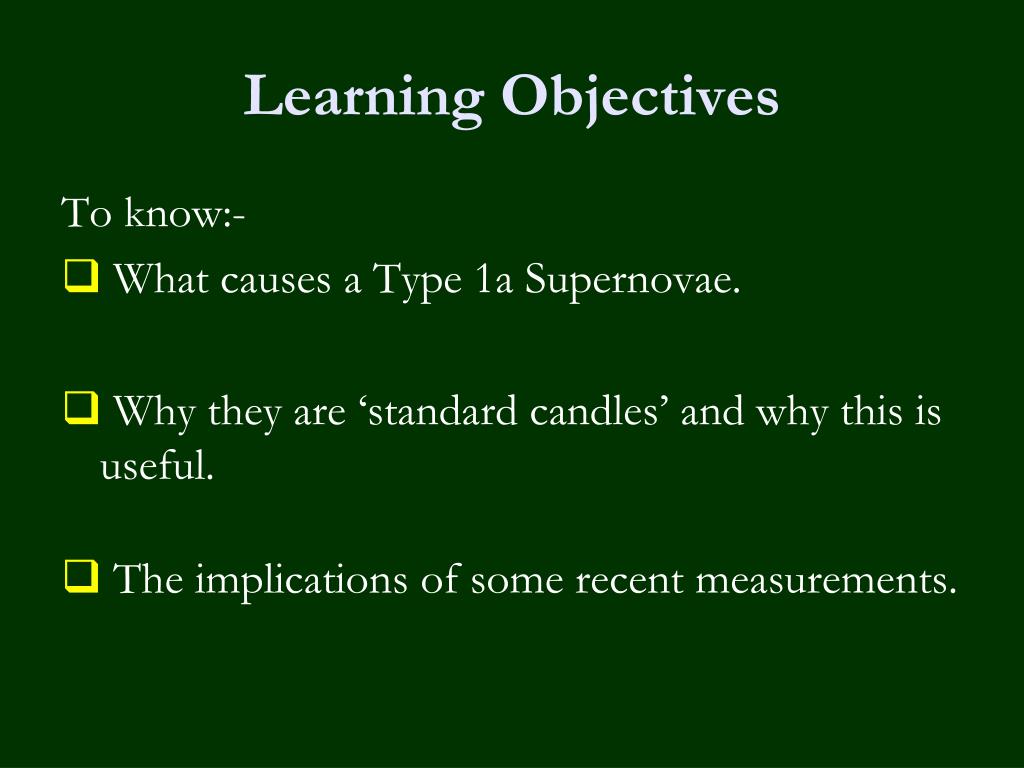 Learning Objectives

To know:-

❑ What causes a Type 1a Supernovae.

❑ Why they are ‘standard candles’ and why this is useful.

❑ The implications of some recent measurements.